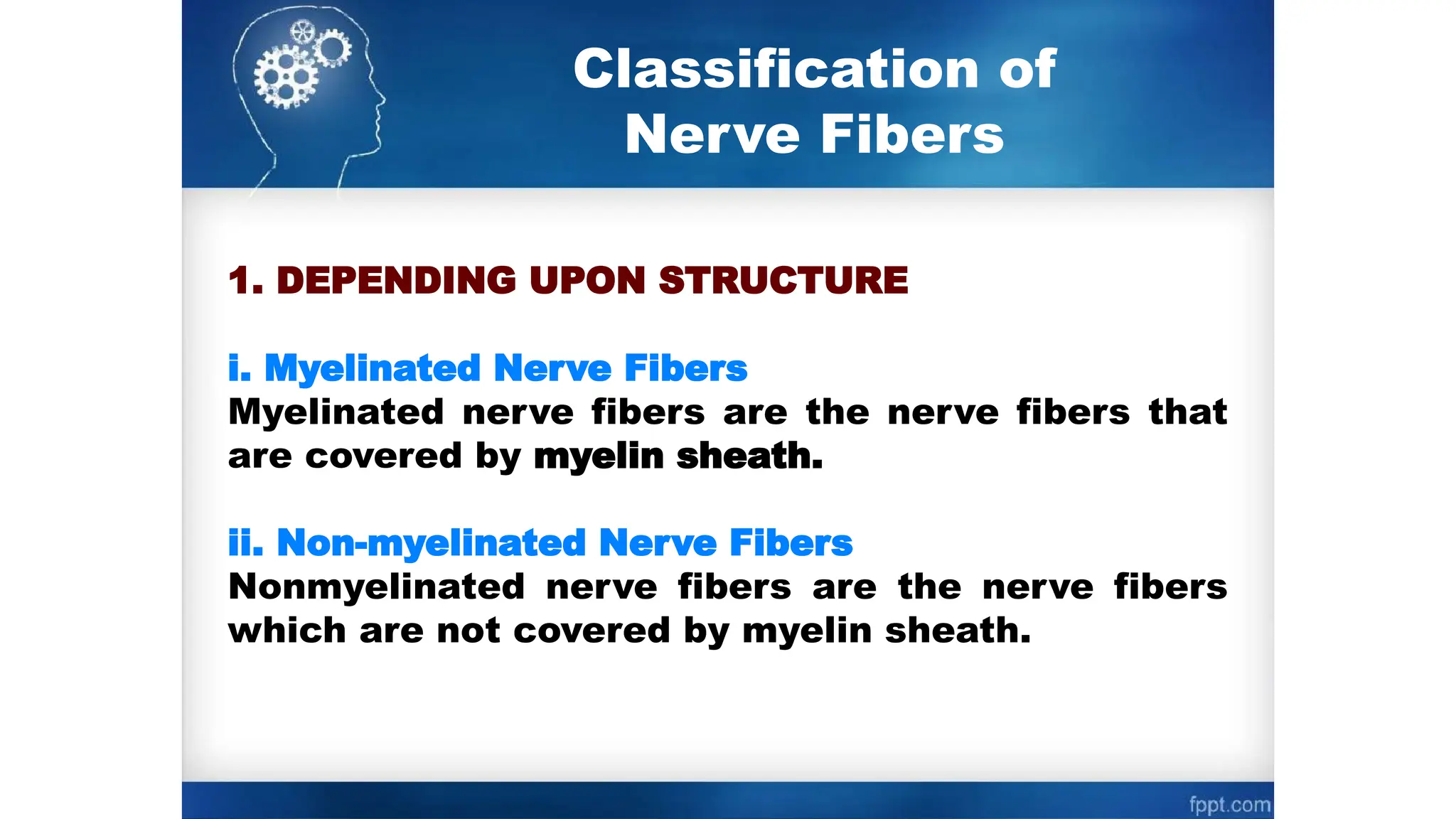 Classification of Nerve Fibers

1. DEPENDING UPON STRUCTURE

i. Myelinated Nerve Fibers
Myelinated nerve fibers are the nerve fibers that are covered by myelin sheath.

ii. Non-myelinated Nerve Fibers
Nonmyelinated nerve fibers are the nerve fibers which are not covered by myelin sheath.

fppt.com